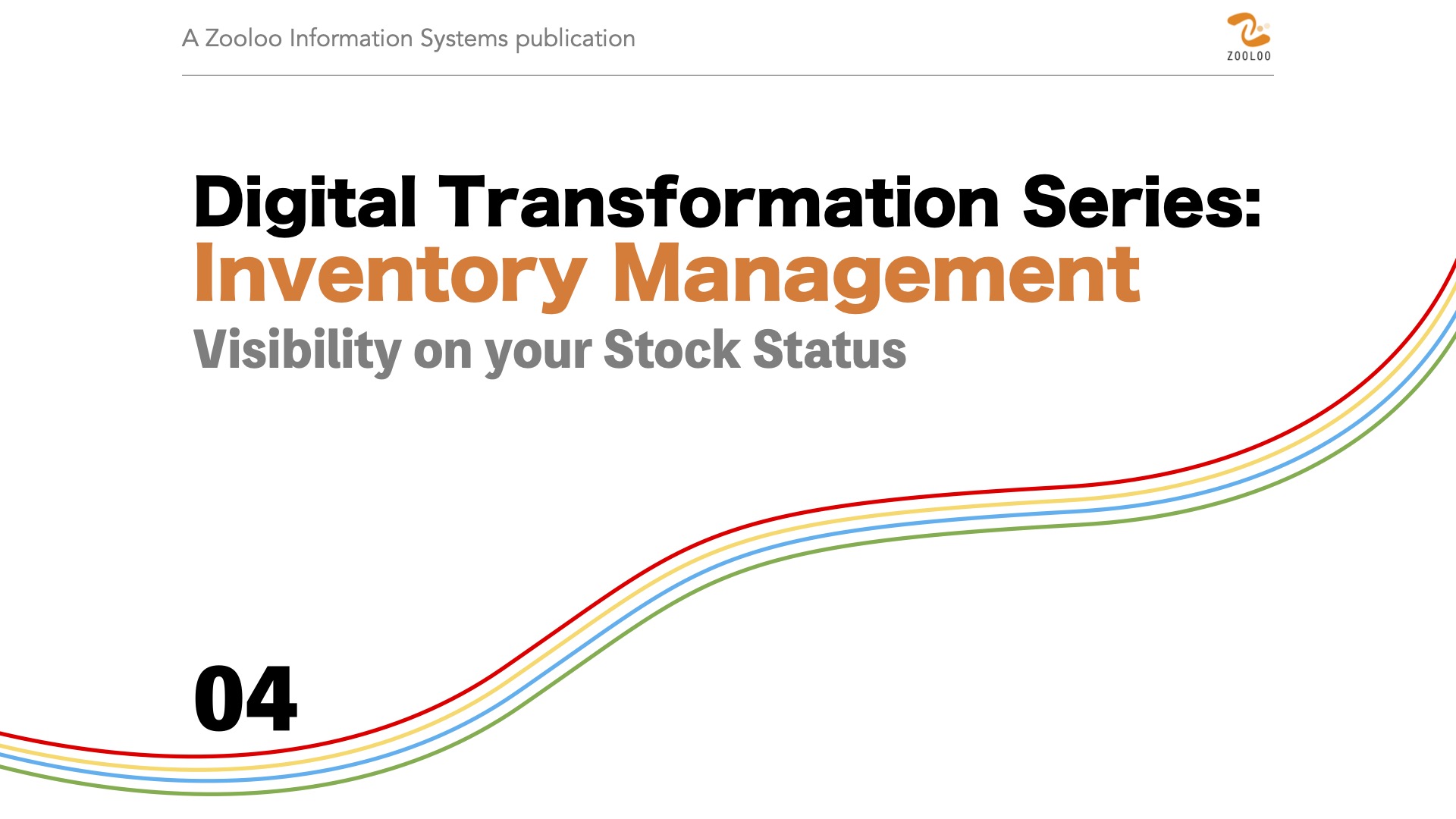 A Zooloo Information Systems publication

ZOOLOO

Digital Transformation Series:
Inventory Management
Visibility on your Stock Status

04